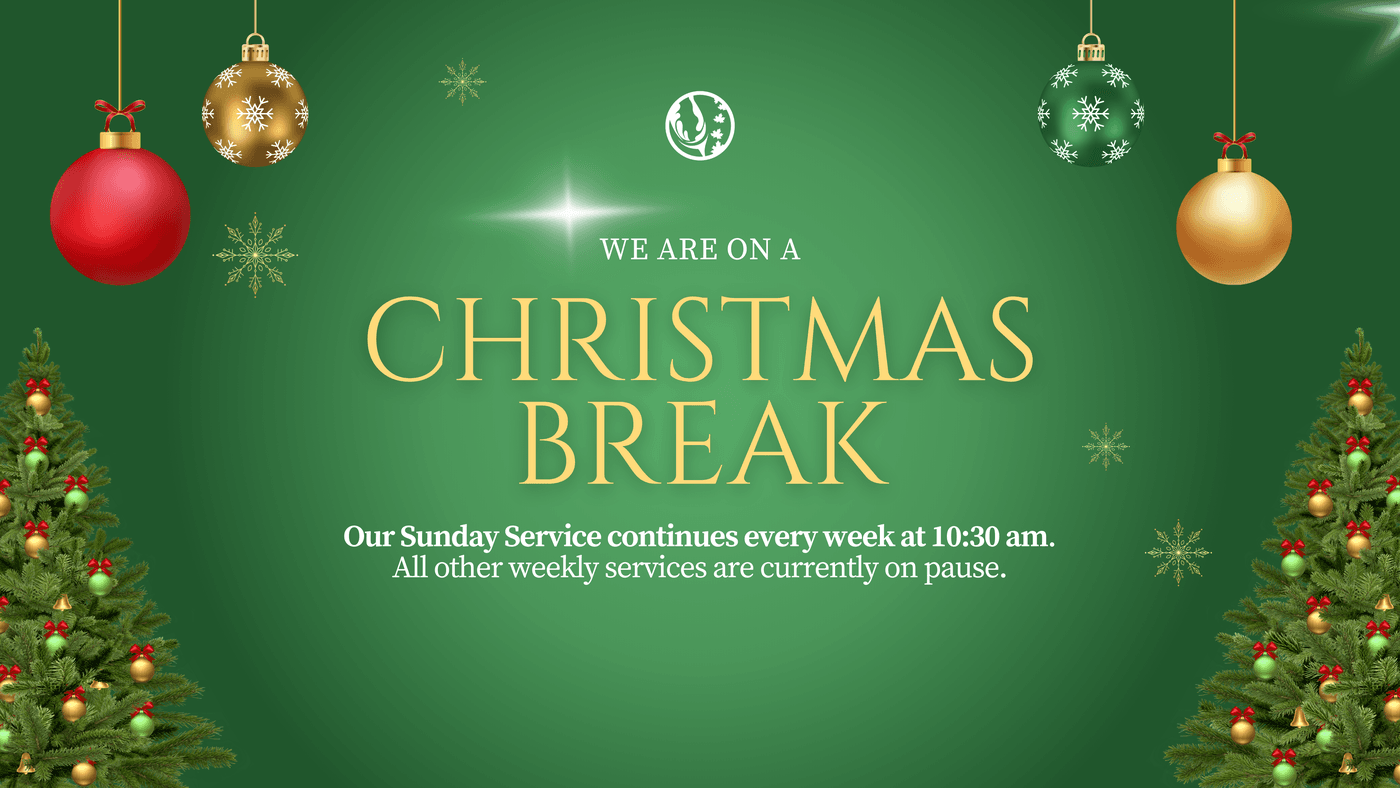 WE ARE ON A

CHRISTMAS BREAK

Our Sunday Service continues every week at 10:30 am.
All other weekly services are currently on pause.